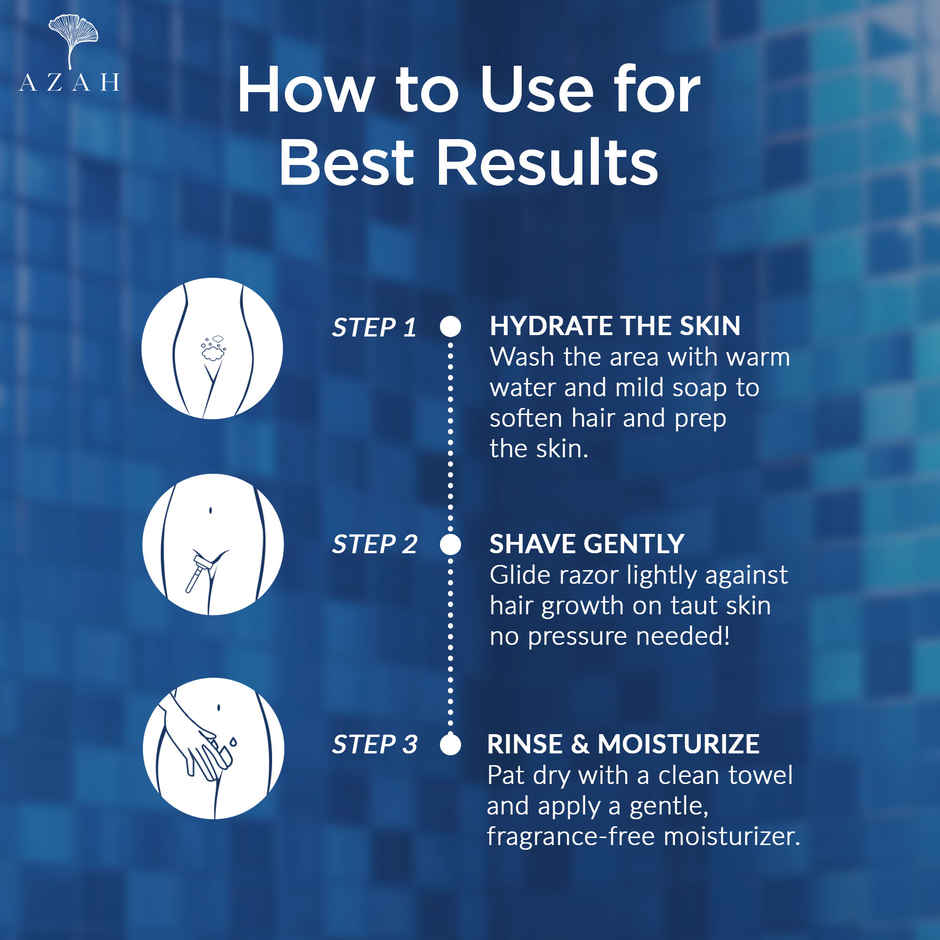 AZAH

How to Use for Best Results

STEP 1
HYDRATE THE SKIN
Wash the area with warm water and mild soap to soften hair and prep the skin.

STEP 2
SHAVE GENTLY
Glide razor lightly against hair growth on taut skin no pressure needed!

STEP 3
RINSE & MOISTURIZE
Pat dry with a clean towel and apply a gentle, fragrance-free moisturizer.